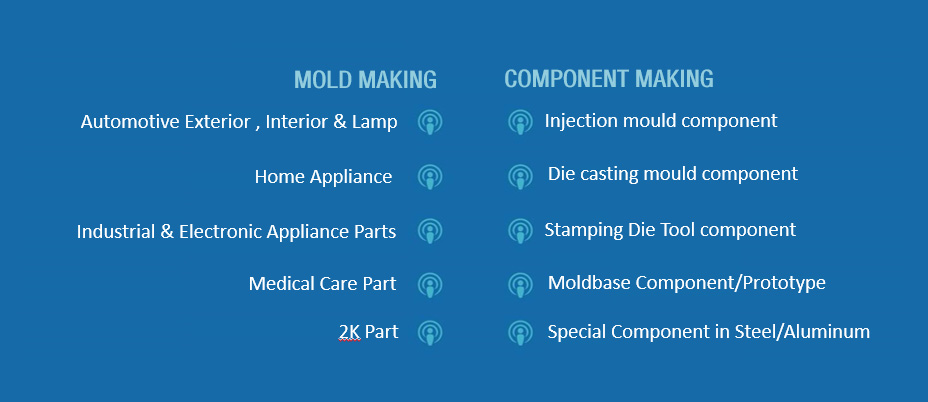 MOLD MAKING

Automotive Exterior , Interior & Lamp

Home Appliance

Industrial & Electronic Appliance Parts

Medical Care Part

2K Part

COMPONENT MAKING

Injection mould component

Die casting mould component

Stamping Die Tool component

Moldbase Component/Prototype

Special Component in Steel/Aluminum